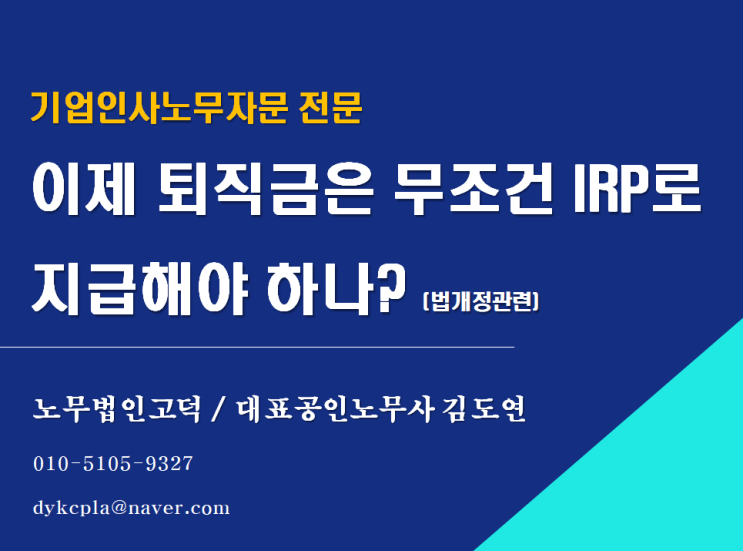 기업인사노무자문 전문

이제 퇴직금은 무조건 IRP로 지급해야 하나? (법개정관련)

노무법인고덕 / 대표공인노무사 김도연

010-5105-9327

dykcpla@naver.com